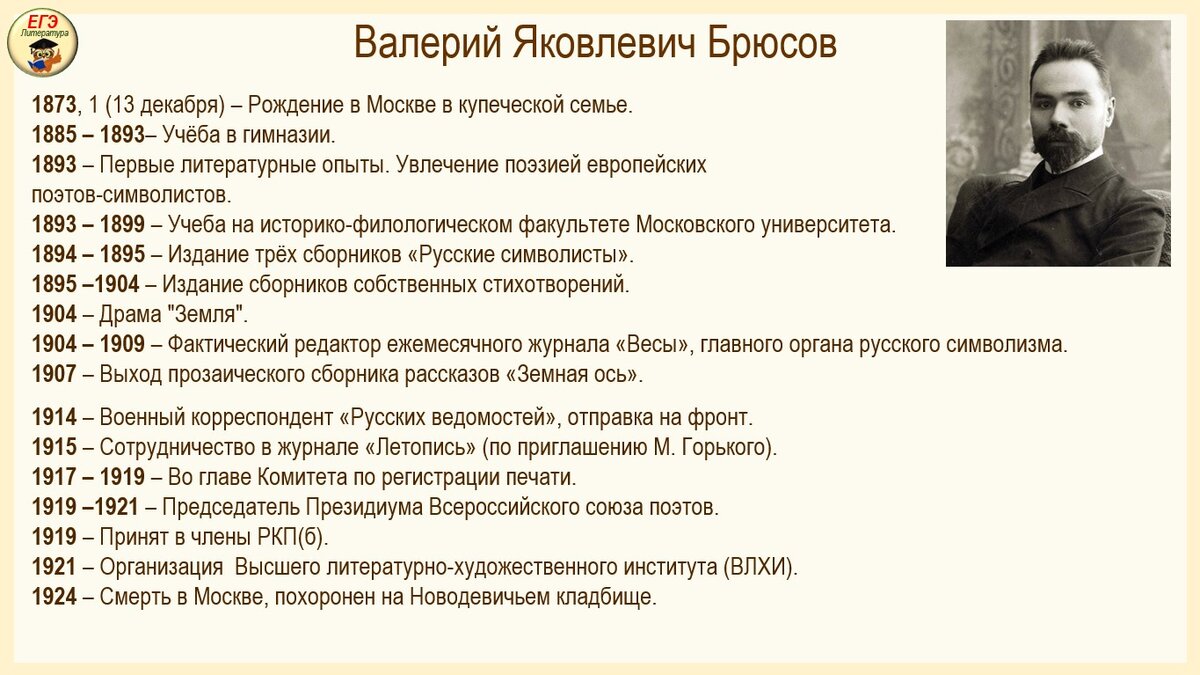 ЕГЭ
Литература

Валерий Яковлевич Брюсов

1873, 1 (13 декабря) – Рождение в Москве в купеческой семье.
1885 – 1893– Учёба в гимназии.
1893 – Первые литературные опыты. Увлечение поэзией европейских поэтов-символистов.
1893 – 1899 – Учеба на историко-филологическом факультете Московского университета.
1894 – 1895 – Издание трёх сборников «Русские символисты».
1895 –1904 – Издание сборников собственных стихотворений.
1904 – Драма "Земля".
1904 – 1909 – Фактический редактор ежемесячного журнала «Весы», главного органа русского символизма.
1907 – Выход прозаического сборника рассказов «Земная ось».

1914 – Военный корреспондент «Русских ведомостей», отправка на фронт.
1915 – Сотрудничество в журнале «Летопись» (по приглашению М. Горького).
1917 – 1919 – Во главе Комитета по регистрации печати.
1919 –1921 – Председатель Президиума Всероссийского союза поэтов.
1919 – Принят в члены РКП(б).
1921 – Организация Высшего литературно-художественного института (ВЛХИ).
1924 – Смерть в Москве, похоронен на Новодевичьем кладбище.